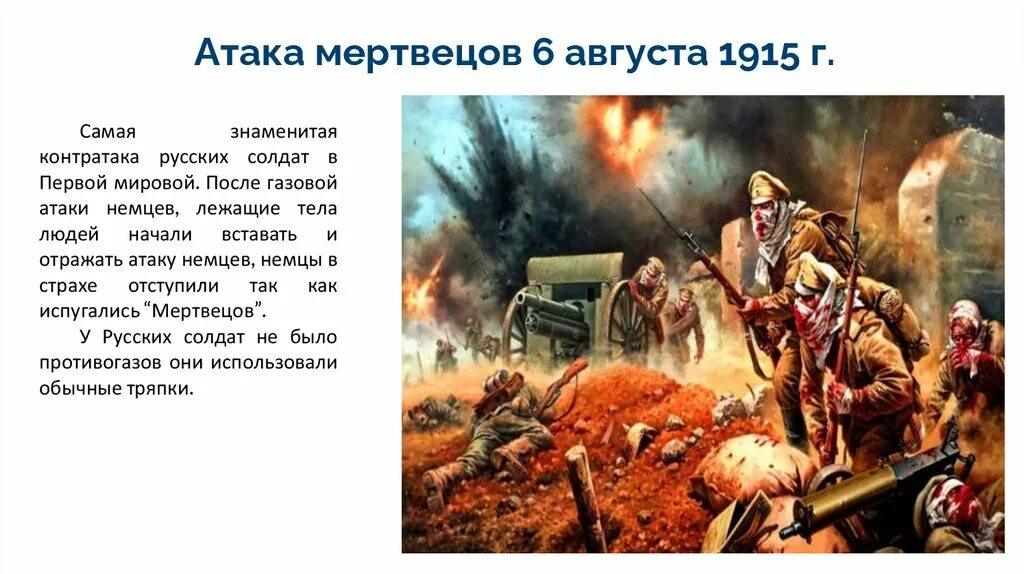 Атака мертвецов 6 августа 1915 г.

Самая знаменитая контратака русских солдат в Первой мировой. После газовой атаки немцев, лежащие тела людей начали вставать и отражать атаку немцев, немцы в страхе отступили так как испугались “Мертвецов”.

У Русских солдат не было противогазов они использовали обычные тряпки.